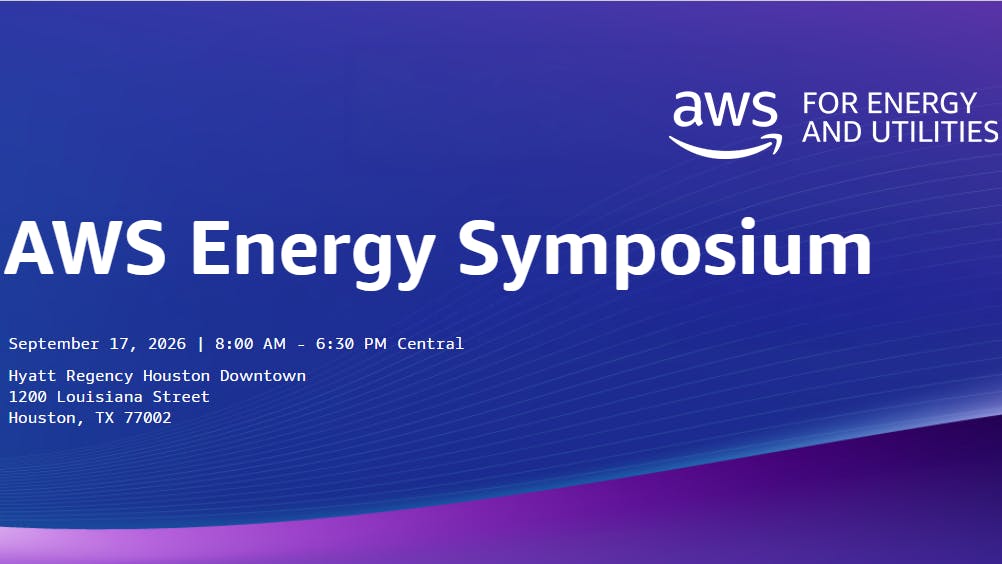 aws FOR ENERGY AND UTILITIES

AWS Energy Symposium

September 17, 2026 | 8:00 AM - 6:30 PM Central

Hyatt Regency Houston Downtown
1200 Louisiana Street
Houston, TX 77002